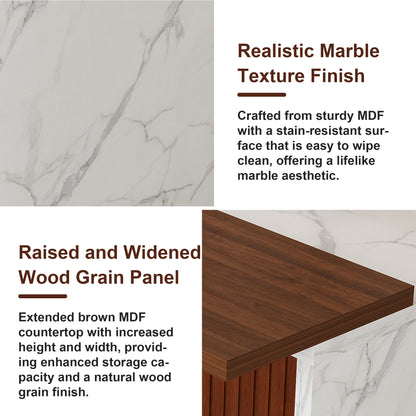 Realistic Marble Texture Finish

Crafted from sturdy MDF with a stain-resistant surface that is easy to wipe clean, offering a lifelike marble aesthetic.

Raised and Widened Wood Grain Panel

Extended brown MDF countertop with increased height and width, providing enhanced storage capacity and a natural wood grain finish.